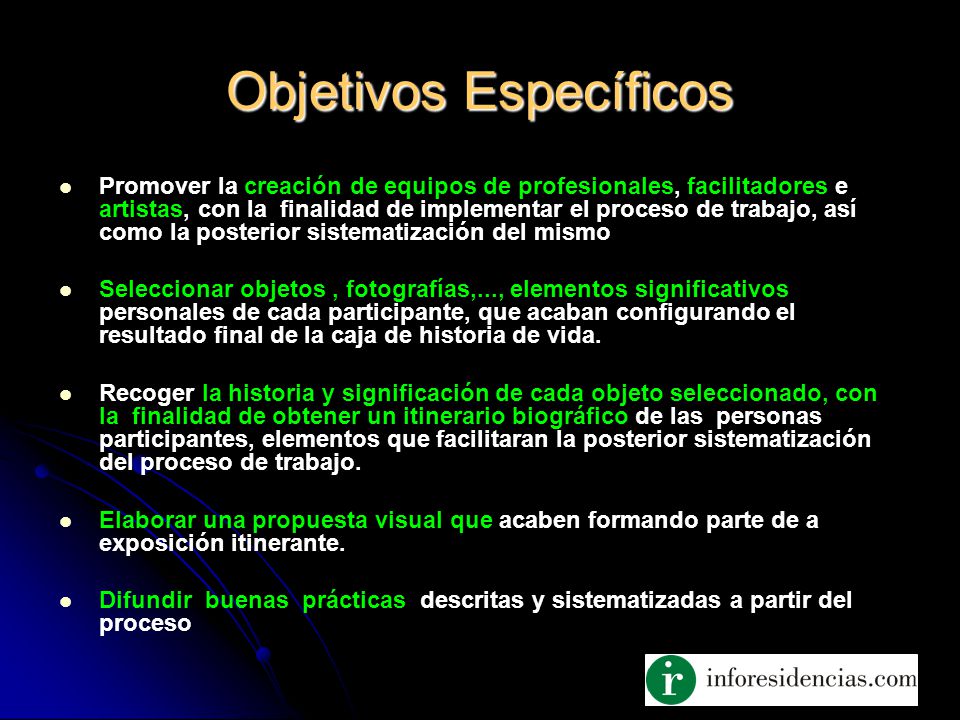 Objetivos Específicos

- Promover la creación de equipos de profesionales, facilitadores e artistas, con la finalidad de implementar el proceso de trabajo, así como la posterior sistematización del mismo

- Seleccionar objetos , fotografías,..., elementos significativos personales de cada participante, que acaban configurando el resultado final de la caja de historia de vida.

- Recoger la historia y significación de cada objeto seleccionado, con la finalidad de obtener un itinerario biográfico de las personas participantes, elementos que facilitaran la posterior sistematización del proceso de trabajo.

- Elaborar una propuesta visual que acaben formando parte de a exposición itinerante.

- Difundir buenas prácticas descritas y sistematizadas a partir del proceso

ir inforesidencias.com